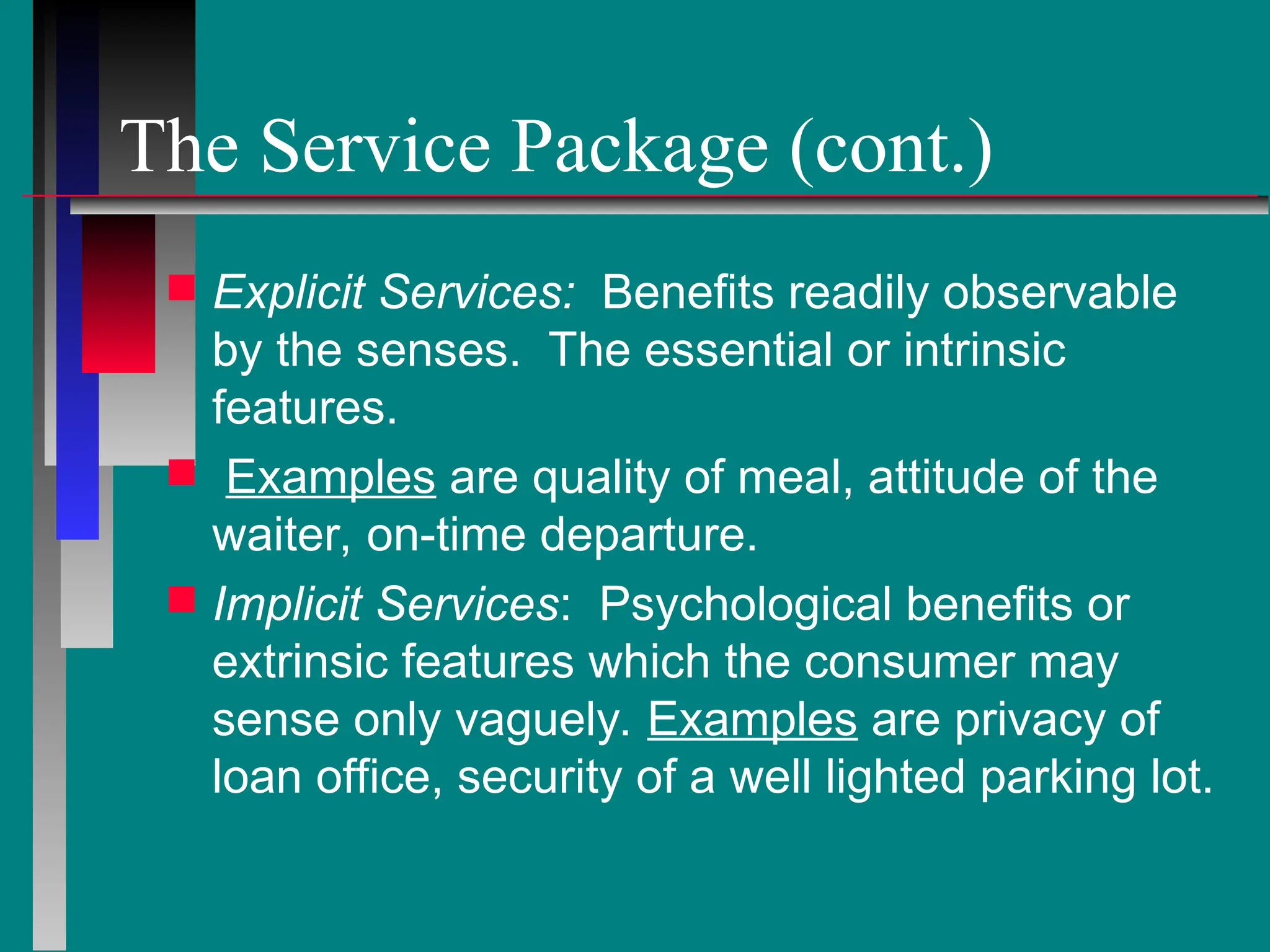 The Service Package (cont.)

Explicit Services: Benefits readily observable by the senses. The essential or intrinsic features.

Examples are quality of meal, attitude of the waiter, on-time departure.

Implicit Services: Psychological benefits or extrinsic features which the consumer may sense only vaguely. Examples are privacy of loan office, security of a well lighted parking lot.